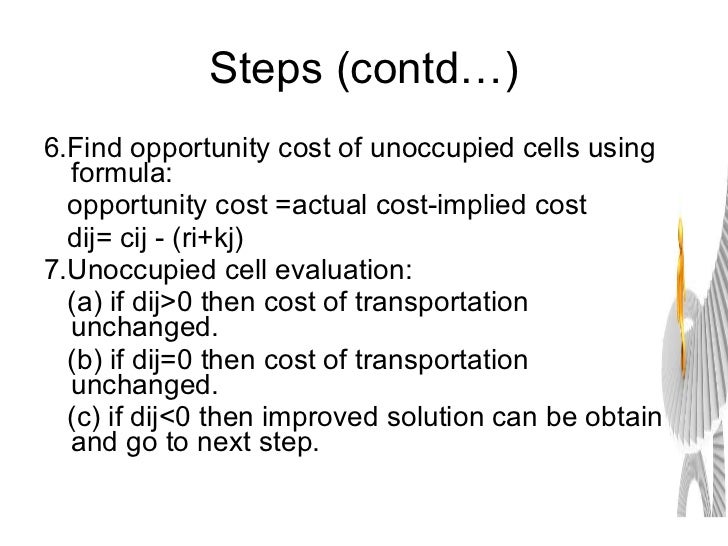 Steps (contd…)

6.Find opportunity cost of unoccupied cells using formula:

opportunity cost =actual cost-implied cost

dij= cij - (ri+kj)

7.Unoccupied cell evaluation:

(a) if dij>0 then cost of transportation unchanged.

(b) if dij=0 then cost of transportation unchanged.

(c) if dij<0 then improved solution can be obtain and go to next step.